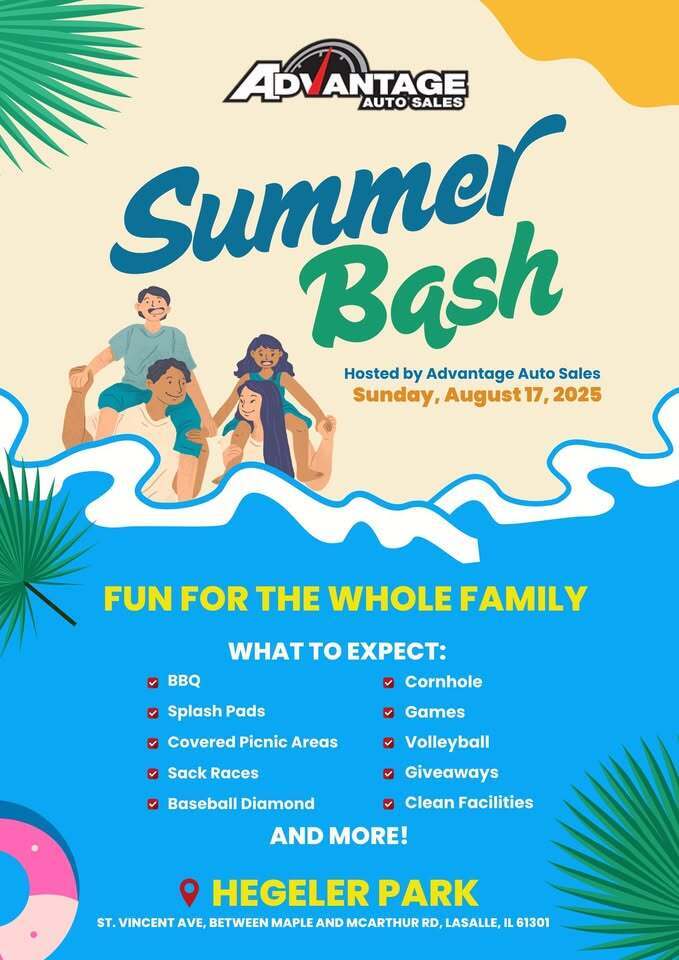 ADVANTAGE
AUTO SALES

Summer Bash

Hosted by Advantage Auto Sales
Sunday, August 17, 2025

FUN FOR THE WHOLE FAMILY

WHAT TO EXPECT:

BBQ
Splash Pads
Covered Picnic Areas
Sack Races
Baseball Diamond

Cornhole
Games
Volleyball
Giveaways
Clean Facilities

AND MORE!

HEGELER PARK
ST. VINCENT AVE, BETWEEN MAPLE AND MCARTHUR RD, LASALLE, IL 61301